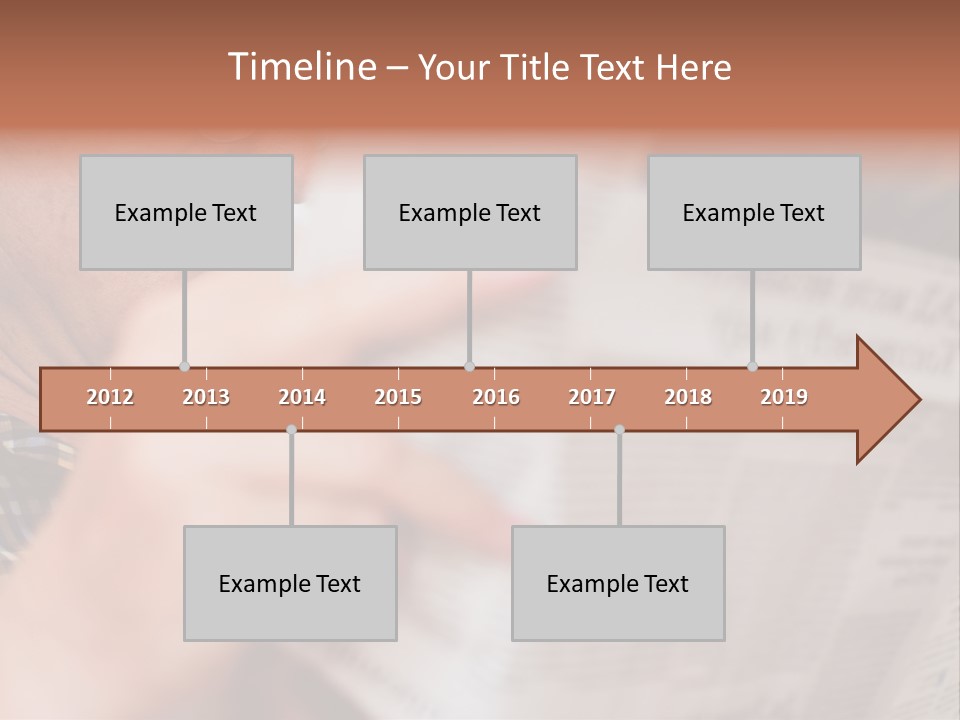 Timeline – Your Title Text Here

Example Text

Example Text

Example Text

2012 2013 2014 2015 2016 2017 2018 2019

Example Text

Example Text